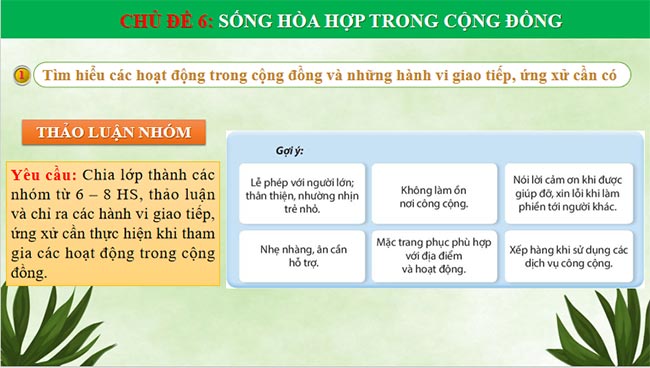 CHỦ ĐỀ 6: SỐNG HÒA HỢP TRONG CỘNG ĐỒNG

1 Tìm hiểu các hoạt động trong cộng đồng và những hành vi giao tiếp, ứng xử cần có

THẢO LUẬN NHÓM

Yêu cầu: Chia lớp thành các nhóm từ 6 – 8 HS, thảo luận và chỉ ra các hành vi giao tiếp, ứng xử cần thực hiện khi tham gia các hoạt động trong cộng đồng.

Gợi ý:

Lễ phép với người lớn; thân thiện, nhường nhịn trẻ nhỏ.

Không làm ồn nơi công cộng.

Nói lời cảm ơn khi được giúp đỡ, xin lỗi khi làm phiền tới người khác.

Nhẹ nhàng, ân cần hỗ trợ.

Mặc trang phục phù hợp với địa điểm và hoạt động.

Xếp hàng khi sử dụng các dịch vụ công cộng.